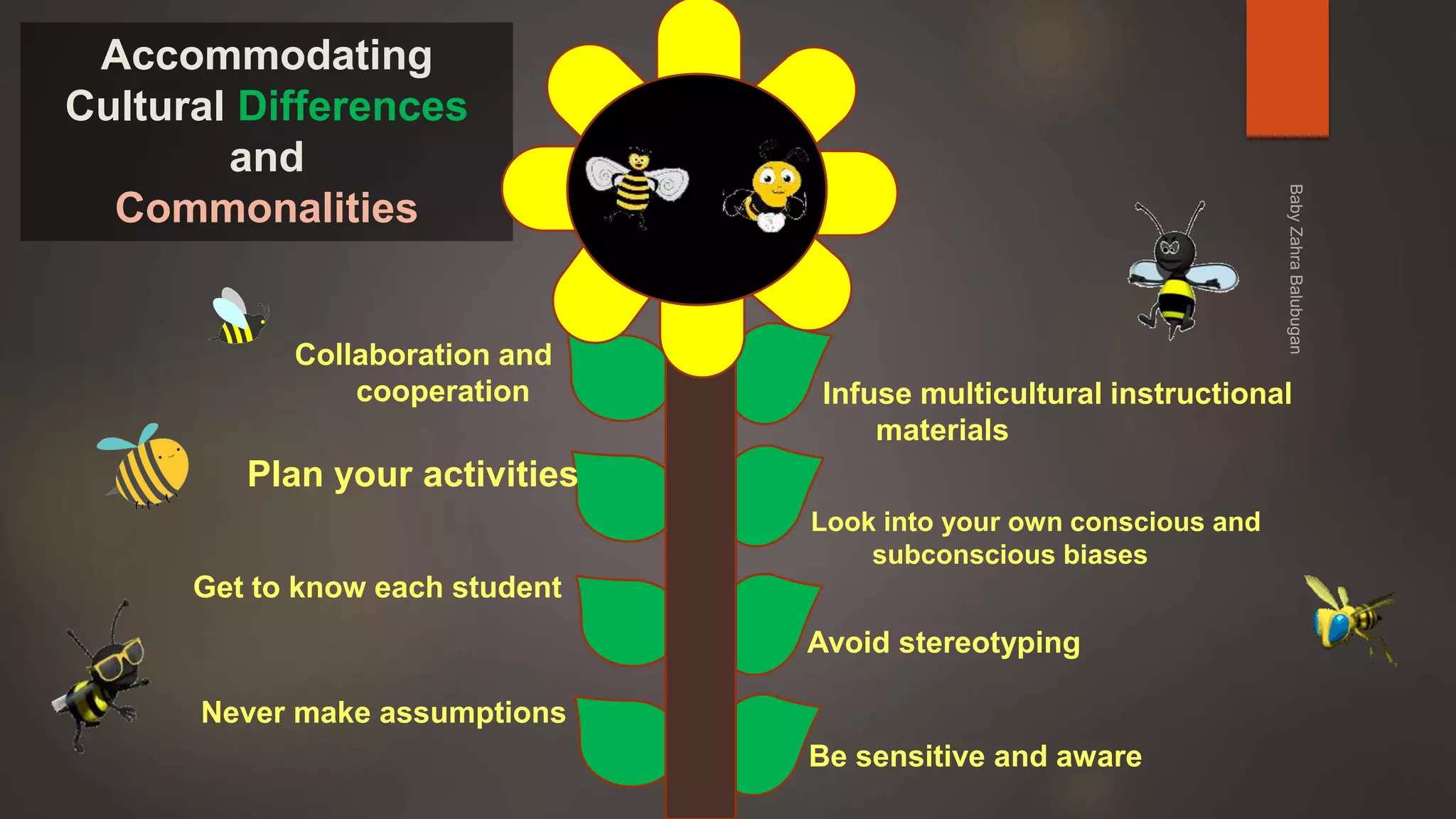 Accommodating Cultural Differences and Commonalities

Collaboration and cooperation

Plan your activities

Get to know each student

Never make assumptions

Infuse multicultural instructional materials

Look into your own conscious and subconscious biases

Avoid stereotyping

Be sensitive and aware

Baby Zahra Balubugan